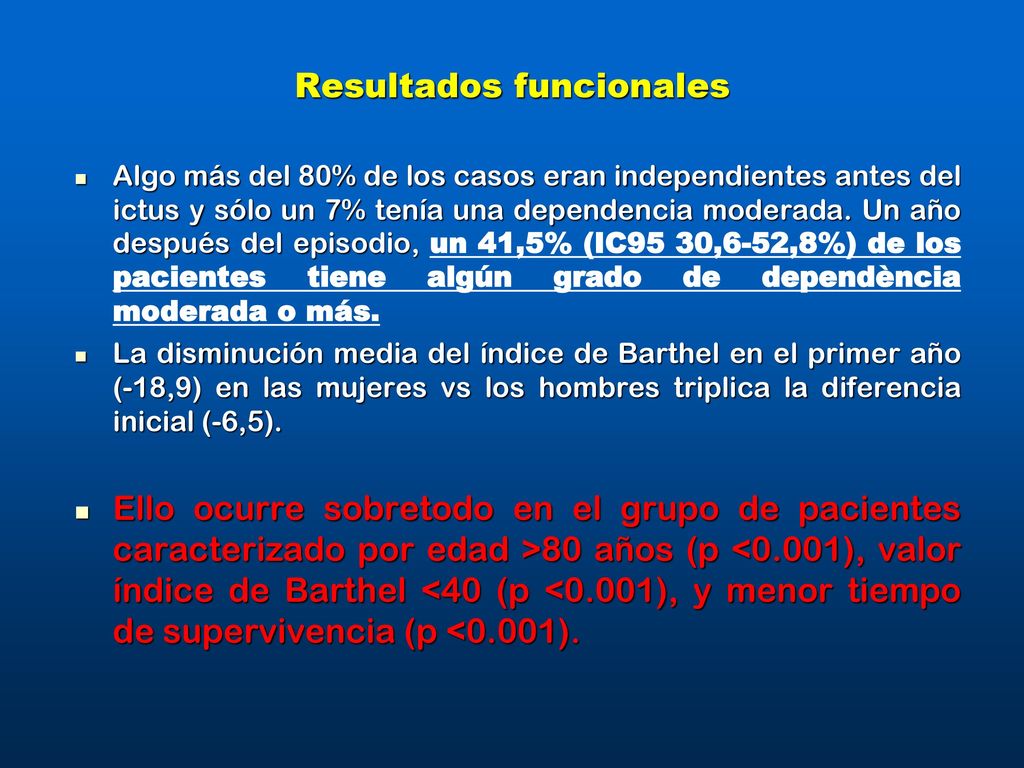 Resultados funcionales

Algo más del 80% de los casos eran independientes antes del ictus y sólo un 7% tenía una dependencia moderada. Un año después del episodio, un 41,5% (IC95 30,6-52,8%) de los pacientes tiene algún grado de dependència moderada o más.

La disminución media del índice de Barthel en el primer año (-18,9) en las mujeres vs los hombres triplica la diferencia inicial (-6,5).

Ello ocurre sobretodo en el grupo de pacientes caracterizado por edad >80 años (p <0.001), valor índice de Barthel <40 (p <0.001), y menor tiempo de supervivencia (p <0.001).